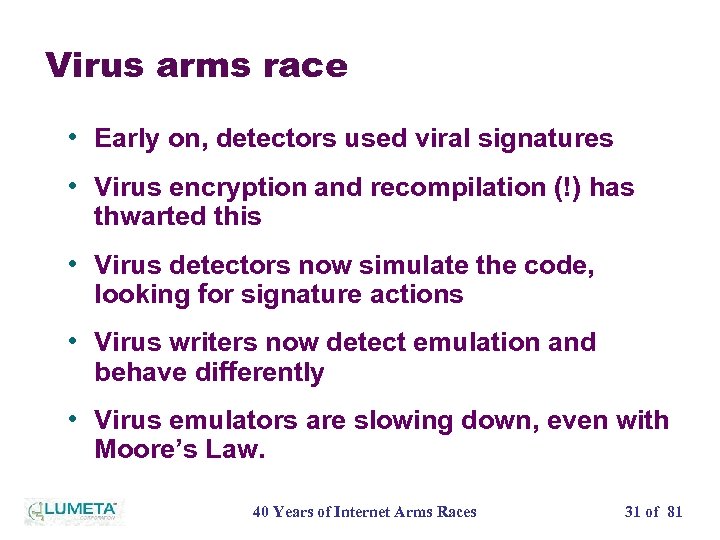 Virus arms race

• Early on, detectors used viral signatures

• Virus encryption and recompilation (!) has thwarted this

• Virus detectors now simulate the code, looking for signature actions

• Virus writers now detect emulation and behave differently

• Virus emulators are slowing down, even with Moore's Law.

LUMETA CORPORATION

40 Years of Internet Arms Races

31 of 81